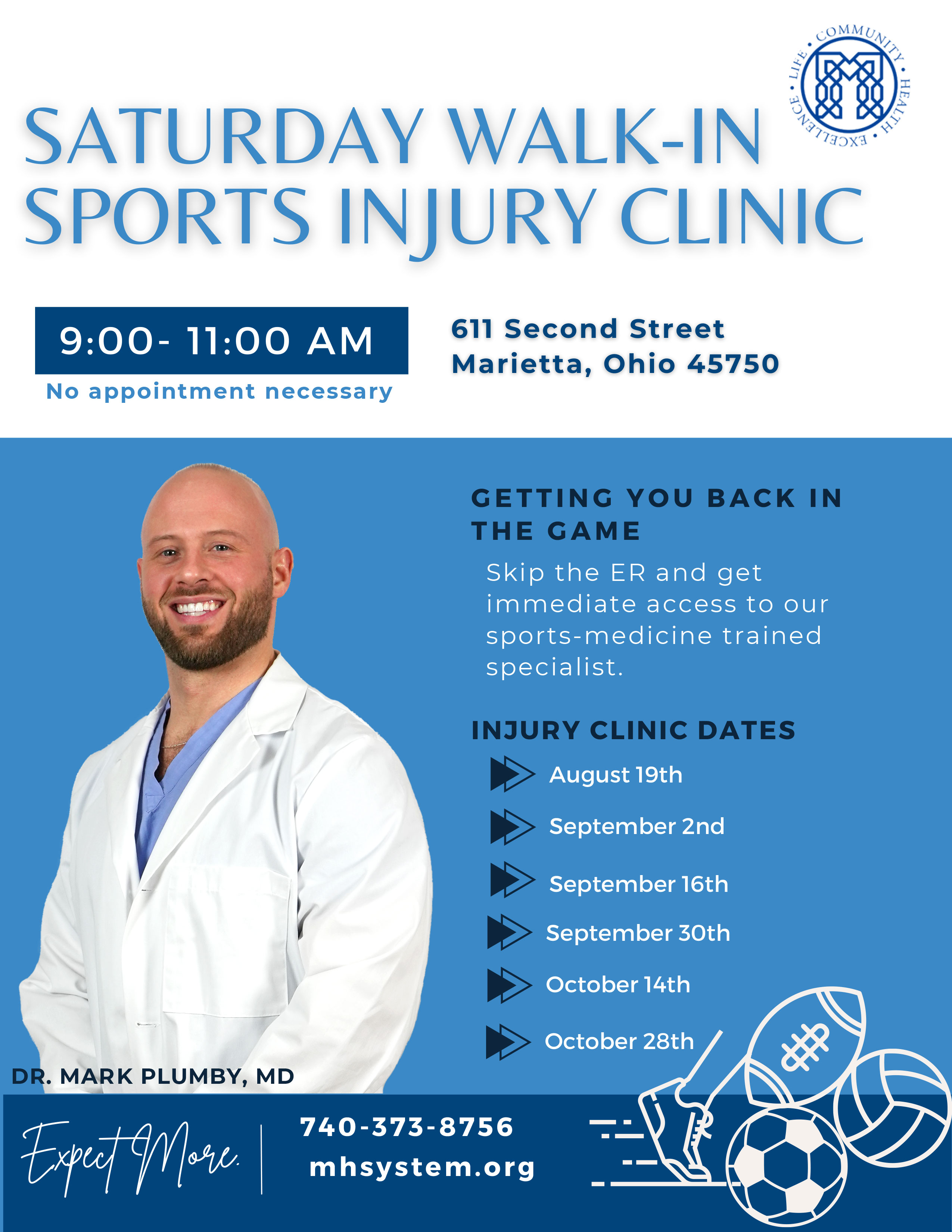 COMMUNITY • HEALTH • EXCELLENCE • LIFE •

SATURDAY WALK-IN SPORTS INJURY CLINIC

9:00- 11:00 AM
No appointment necessary

611 Second Street
Marietta, Ohio 45750

GETTING YOU BACK IN THE GAME

Skip the ER and get immediate access to our sports-medicine trained specialist.

INJURY CLINIC DATES

August 19th
September 2nd
September 16th
September 30th
October 14th
October 28th

DR. MARK PLUMBY, MD

Expect More.

740-373-8756
mhsystem.org